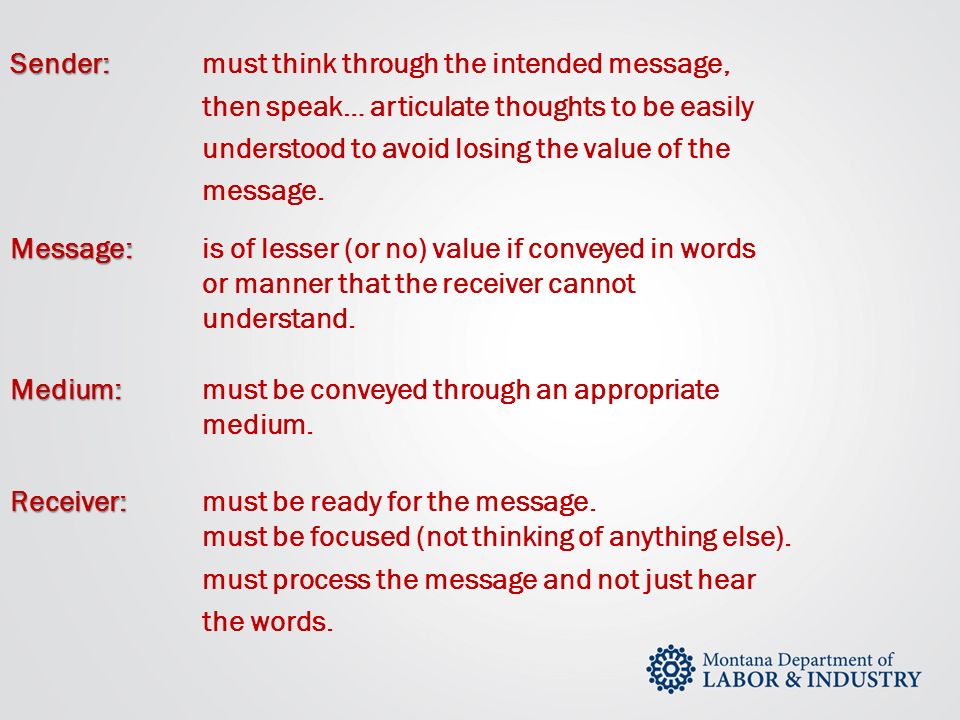 Sender: must think through the intended message, then speak… articulate thoughts to be easily understood to avoid losing the value of the message.

Message: is of lesser (or no) value if conveyed in words or manner that the receiver cannot understand.

Medium: must be conveyed through an appropriate medium.

Receiver: must be ready for the message.
must be focused (not thinking of anything else).
must process the message and not just hear the words.

Montana Department of
LABOR & INDUSTRY